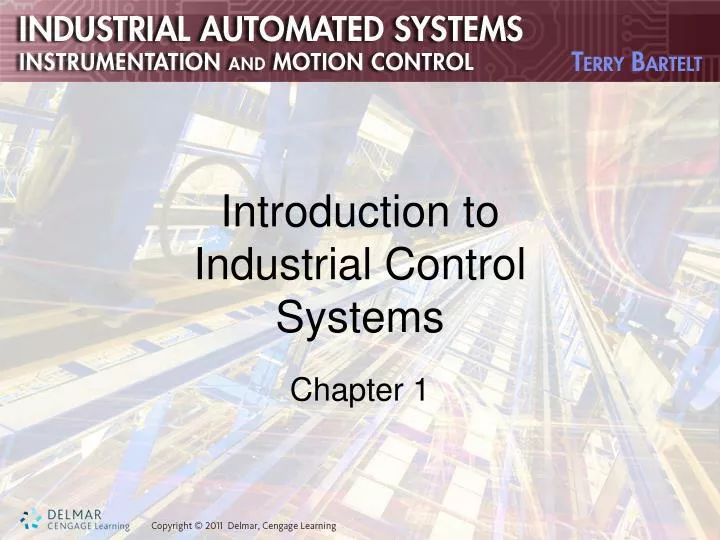 INDUSTRIAL AUTOMATED SYSTEMS
INSTRUMENTATION AND MOTION CONTROL

TERRY BARTELT

Introduction to Industrial Control Systems

Chapter 1

DELMAR
CENGAGE Learning

Copyright © 2011 Delmar, Cengage Learning